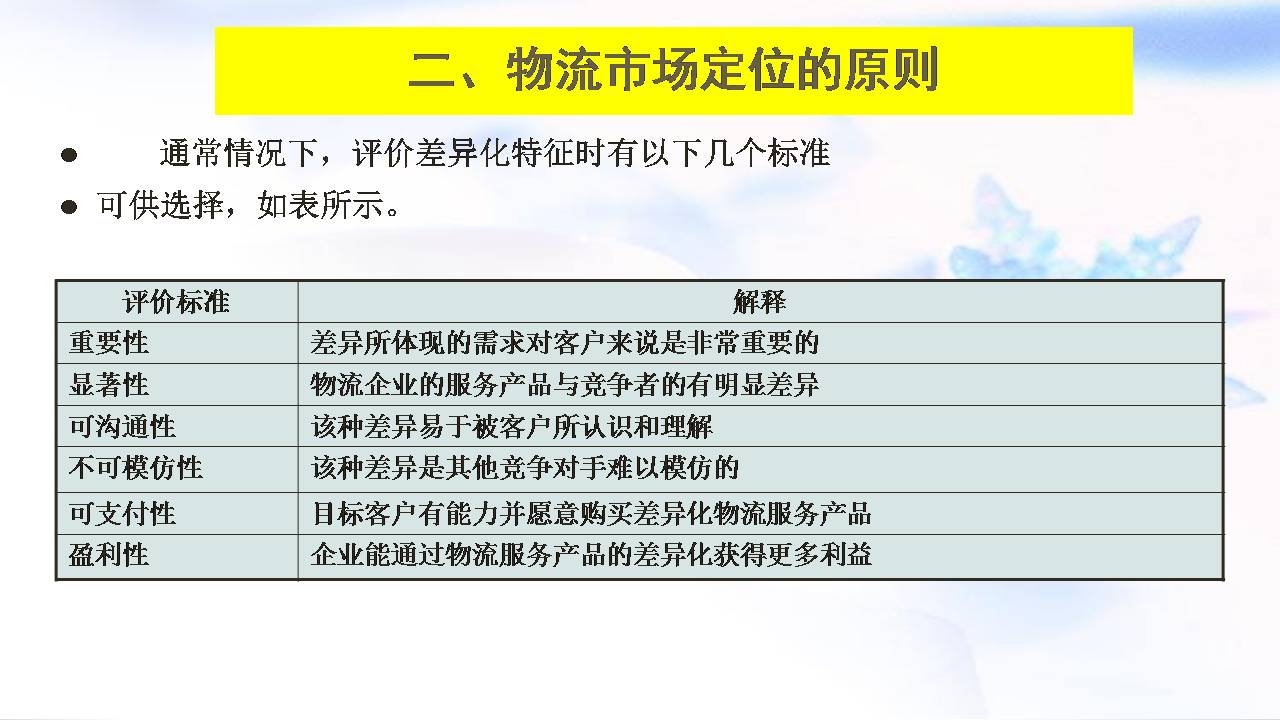 二、物流市场定位的原则

● 通常情况下，评价差异化特征时有以下几个标准

● 可供选择，如表所示。

| 评价标准 | 解释 |
|---|---|
| 重要性 | 差异所体现的需求对客户来说是非常重要的 |
| 显著性 | 物流企业的服务产品与竞争者的有明显差异 |
| 可沟通性 | 该种差异易于被客户所认识和理解 |
| 不可模仿性 | 该种差异是其他竞争对手难以模仿的 |
| 可支付性 | 目标客户有能力并愿意购买差异化物流服务产品 |
| 盈利性 | 企业能通过物流服务产品的差异化获得更多利益 |